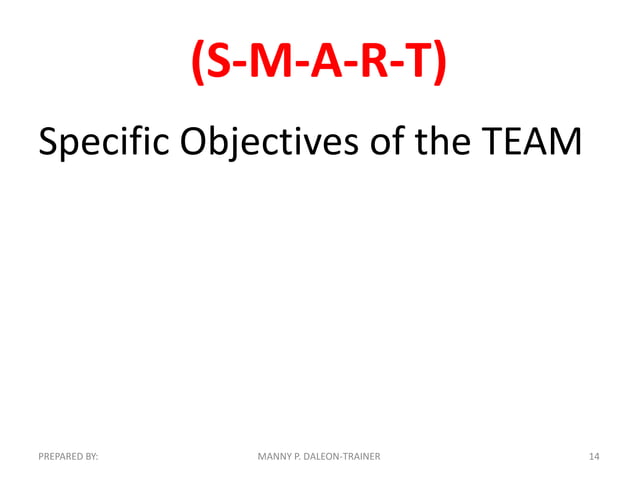 (S-M-A-R-T)

Specific Objectives of the TEAM

PREPARED BY: MANNY P. DALEON-TRAINER 14